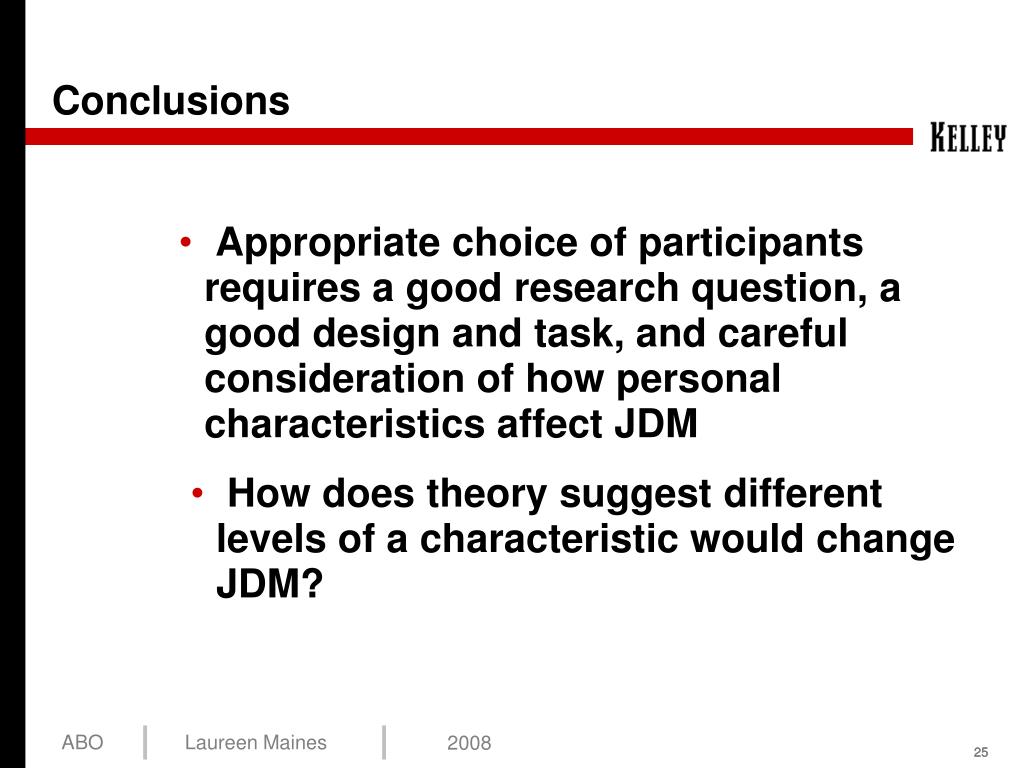 Conclusions

KELLEY

• Appropriate choice of participants requires a good research question, a good design and task, and careful consideration of how personal characteristics affect JDM

• How does theory suggest different levels of a characteristic would change JDM?

ABO | Laureen Maines | 2008

25